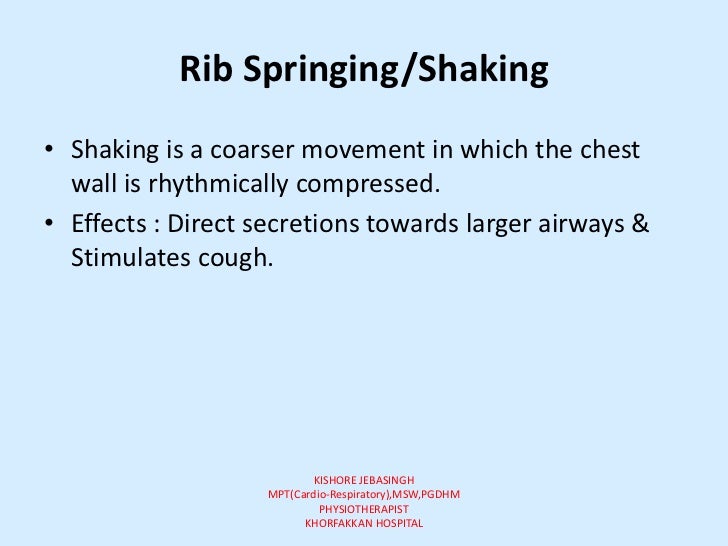 Rib Springing/Shaking

• Shaking is a coarser movement in which the chest wall is rhythmically compressed.
• Effects : Direct secretions towards larger airways & Stimulates cough.

KISHORE JEBASINGH
MPT(Cardio-Respiratory),MSW,PGDHM
PHYSIOTHERAPIST
KHORFAKKAN HOSPITAL